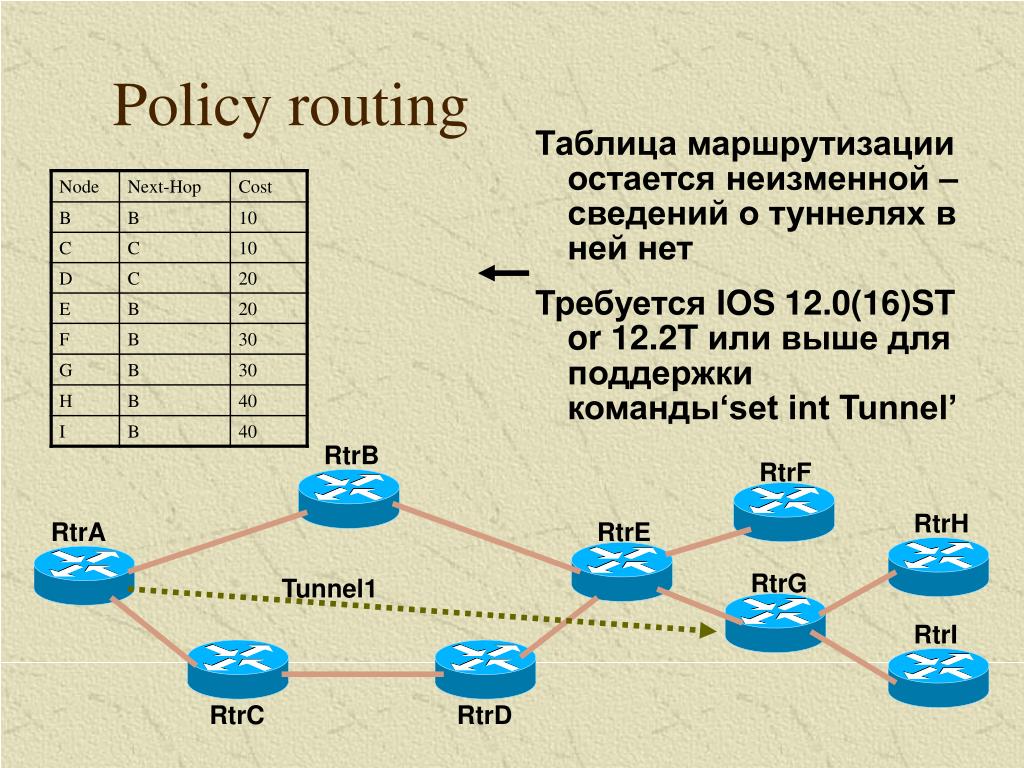 Policy routing

| Node | Next-Hop | Cost |
|---|---|---|
| B | B | 10 |
| C | C | 10 |
| D | C | 20 |
| E | B | 20 |
| F | B | 30 |
| G | B | 30 |
| H | B | 40 |
| I | B | 40 |

Таблица маршрутизации остается неизменной – сведений о туннелях в ней нет

Требуется IOS 12.0(16)ST or 12.2T или выше для поддержки команды‘set int Tunnel’

RtrB
RtrF
RtrA
RtrE
RtrH
Tunnel1
RtrG
RtrI
RtrC
RtrD